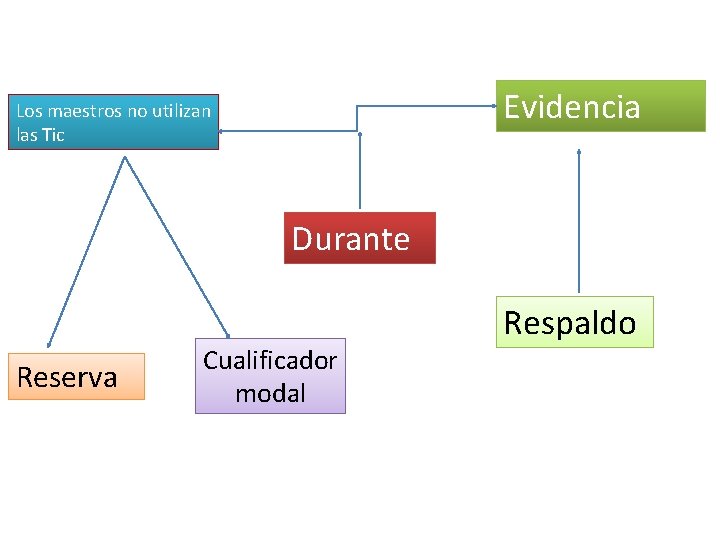 Los maestros no utilizan las Tic

Evidencia

Durante

Respaldo

Reserva

Cualificador modal